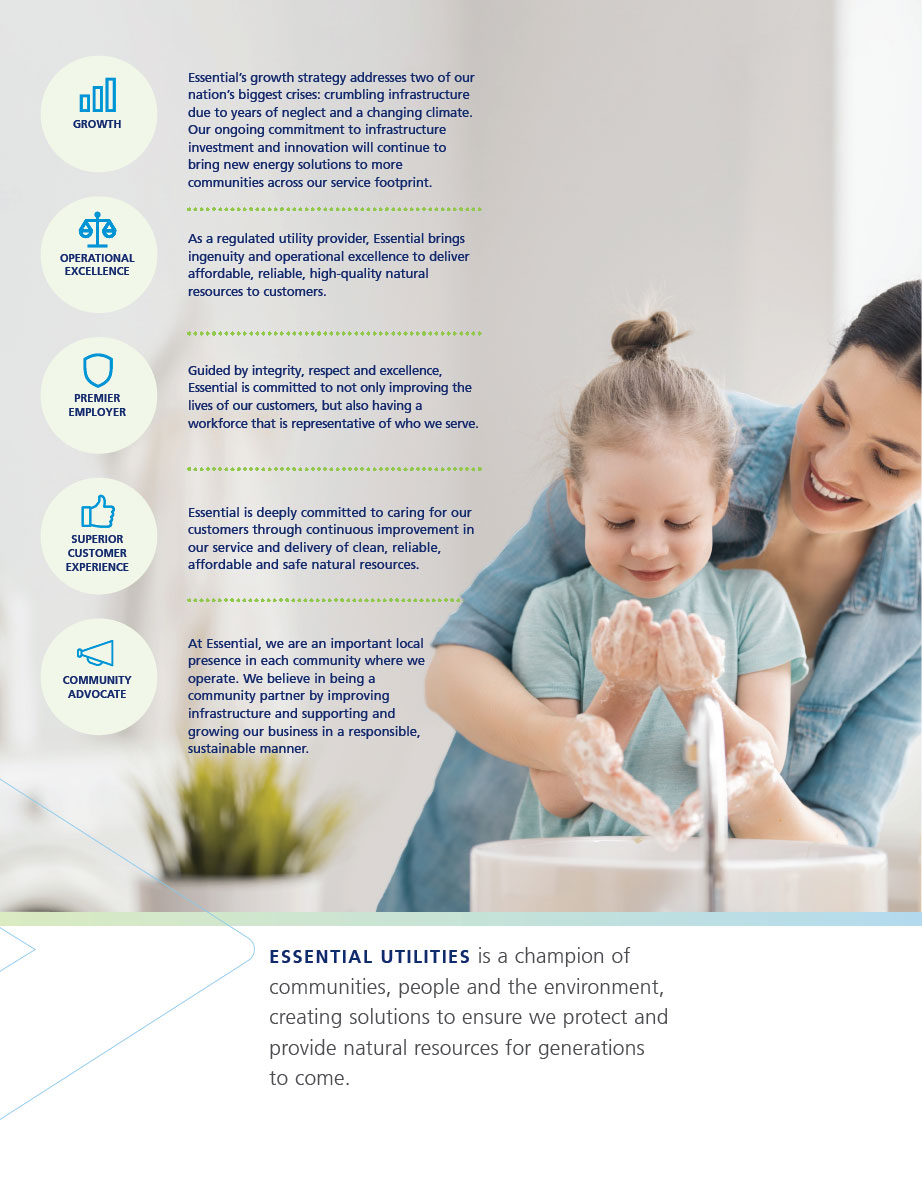 GROWTH

Essential's growth strategy addresses two of our nation's biggest crises: crumbling infrastructure due to years of neglect and a changing climate. Our ongoing commitment to infrastructure investment and innovation will continue to bring new energy solutions to more communities across our service footprint.

OPERATIONAL EXCELLENCE

As a regulated utility provider, Essential brings ingenuity and operational excellence to deliver affordable, reliable, high-quality natural resources to customers.

PREMIER EMPLOYER

Guided by integrity, respect and excellence, Essential is committed to not only improving the lives of our customers, but also having a workforce that is representative of who we serve.

SUPERIOR CUSTOMER EXPERIENCE

Essential is deeply committed to caring for our customers through continuous improvement in our service and delivery of clean, reliable, affordable and safe natural resources.

COMMUNITY ADVOCATE

At Essential, we are an important local presence in each community where we operate. We believe in being a community partner by improving infrastructure and supporting and growing our business in a responsible, sustainable manner.

ESSENTIAL UTILITIES is a champion of communities, people and the environment, creating solutions to ensure we protect and provide natural resources for generations to come.